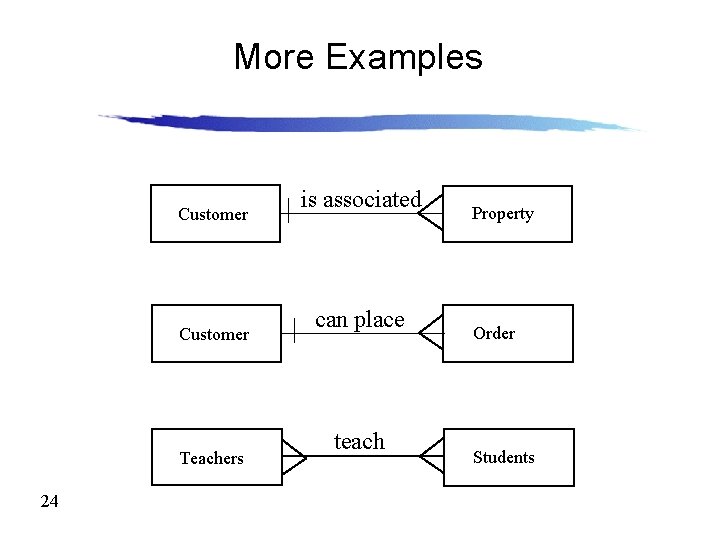 More Examples

Customer

is associated

Property

Customer

can place

Order

Teachers

teach

Students

24